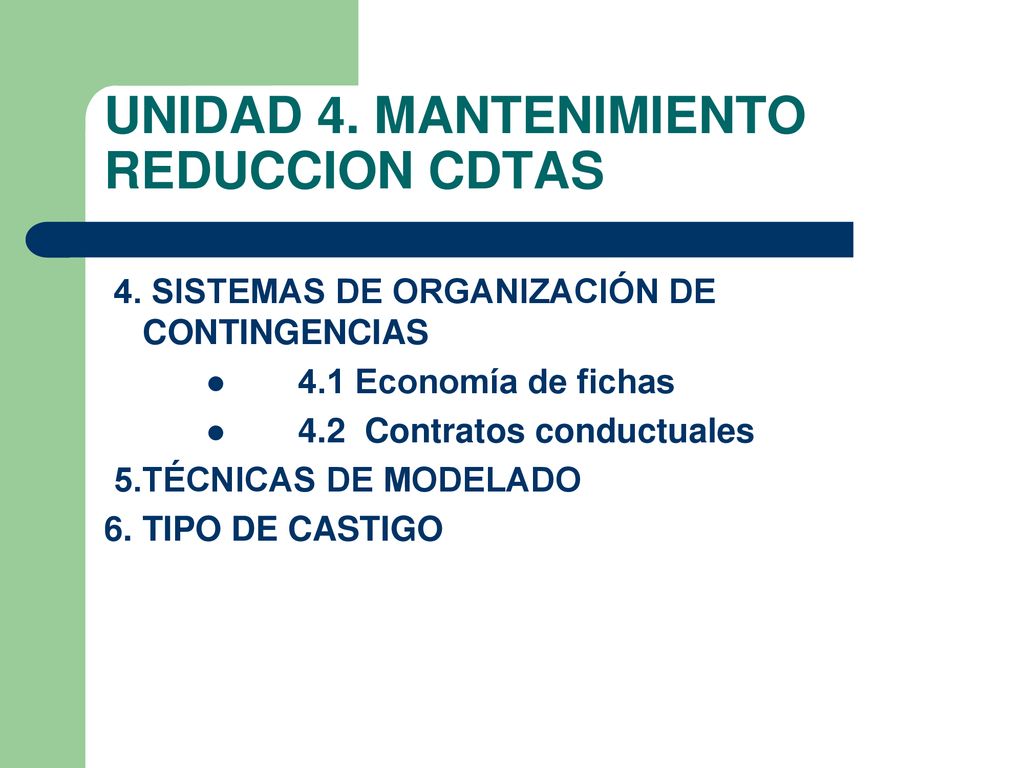 UNIDAD 4. MANTENIMIENTO REDUCCION CDTAS

4. SISTEMAS DE ORGANIZACIÓN DE CONTINGENCIAS

● 4.1 Economía de fichas

● 4.2 Contratos conductuales

5.TÉCNICAS DE MODELADO

6. TIPO DE CASTIGO